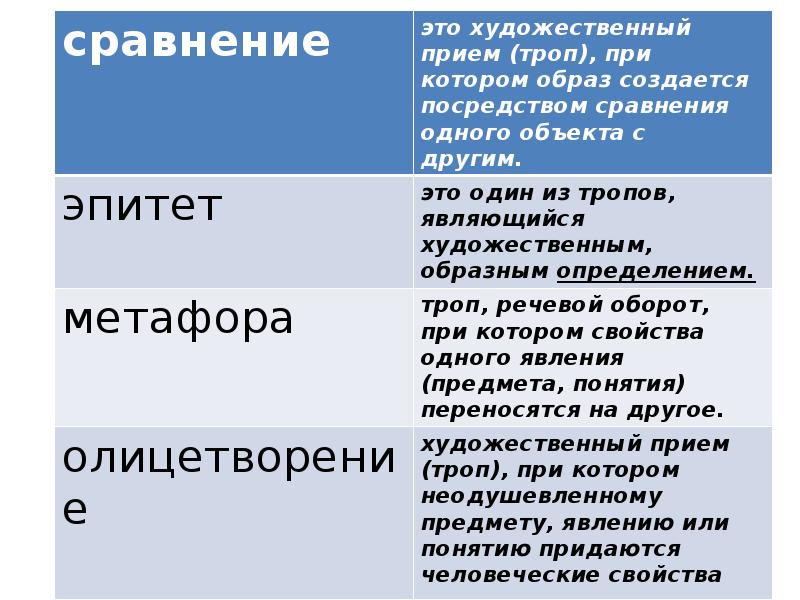 | сравнение | это художественный прием (троп), при котором образ создается посредством сравнения одного объекта с другим. |
|---|---|
| эпитет | это один из тропов, являющийся художественным, образным определением. |
| метафора | троп, речевой оборот, при котором свойства одного явления (предмета, понятия) переносятся на другое. |
| олицетворение | художественный прием (троп), при котором неодушевленному предмету, явлению или понятию придаются человеческие свойства |